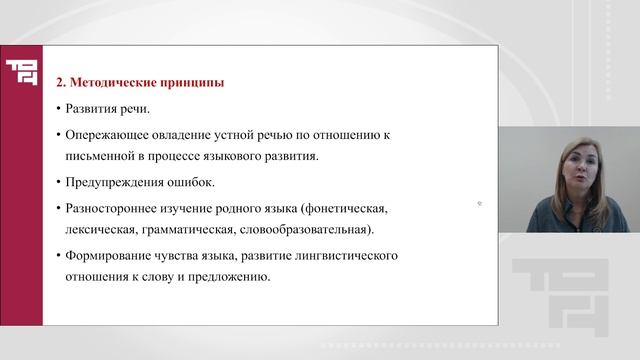 2. Методические принципы

• Развития речи.

• Опережающее овладение устной речью по отношению к письменной в процессе языкового развития.

• Предупреждения ошибок.

• Разностороннее изучение родного языка (фонетическая, лексическая, грамматическая, словообразовательная).

• Формирование чувства языка, развитие лингвистического отношения к слову и предложению.